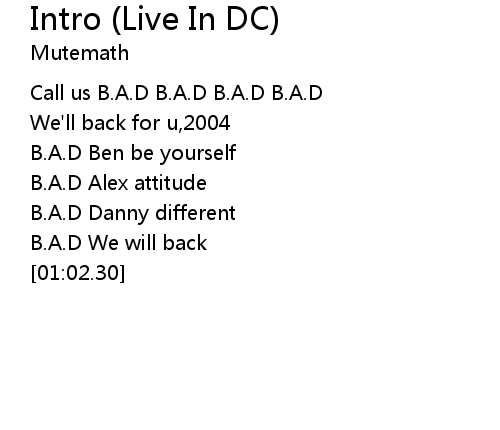 Intro (Live In DC)
Mutemath

Call us B.A.D B.A.D B.A.D B.A.D
We'll back for u,2004
B.A.D Ben be yourself
B.A.D Alex attitude
B.A.D Danny different
B.A.D We will back
[01:02.30]